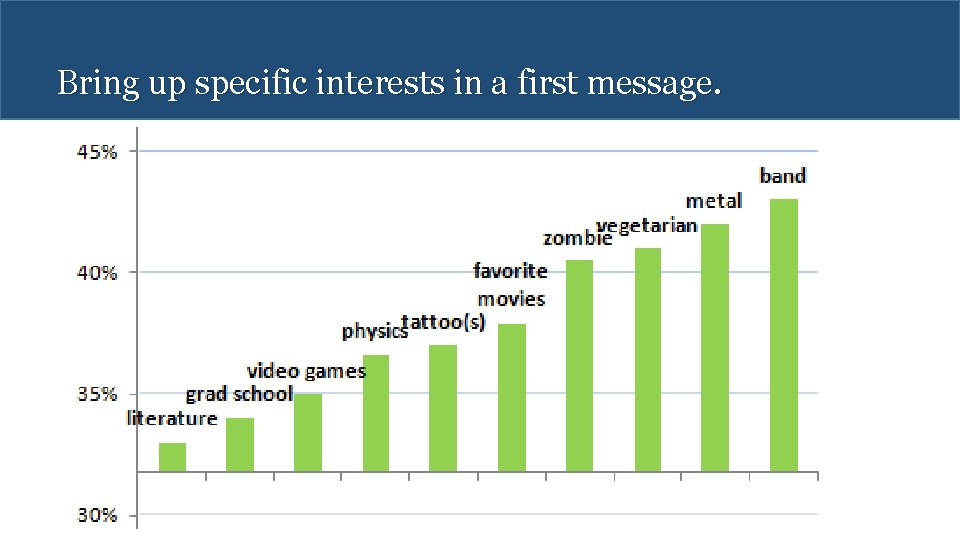 Bring up specific interests in a first message.

45%
40%
35%
30%

literature
grad school
video games
physics
tattoo(s)
favorite movies
zombie
vegetarian
metal
band